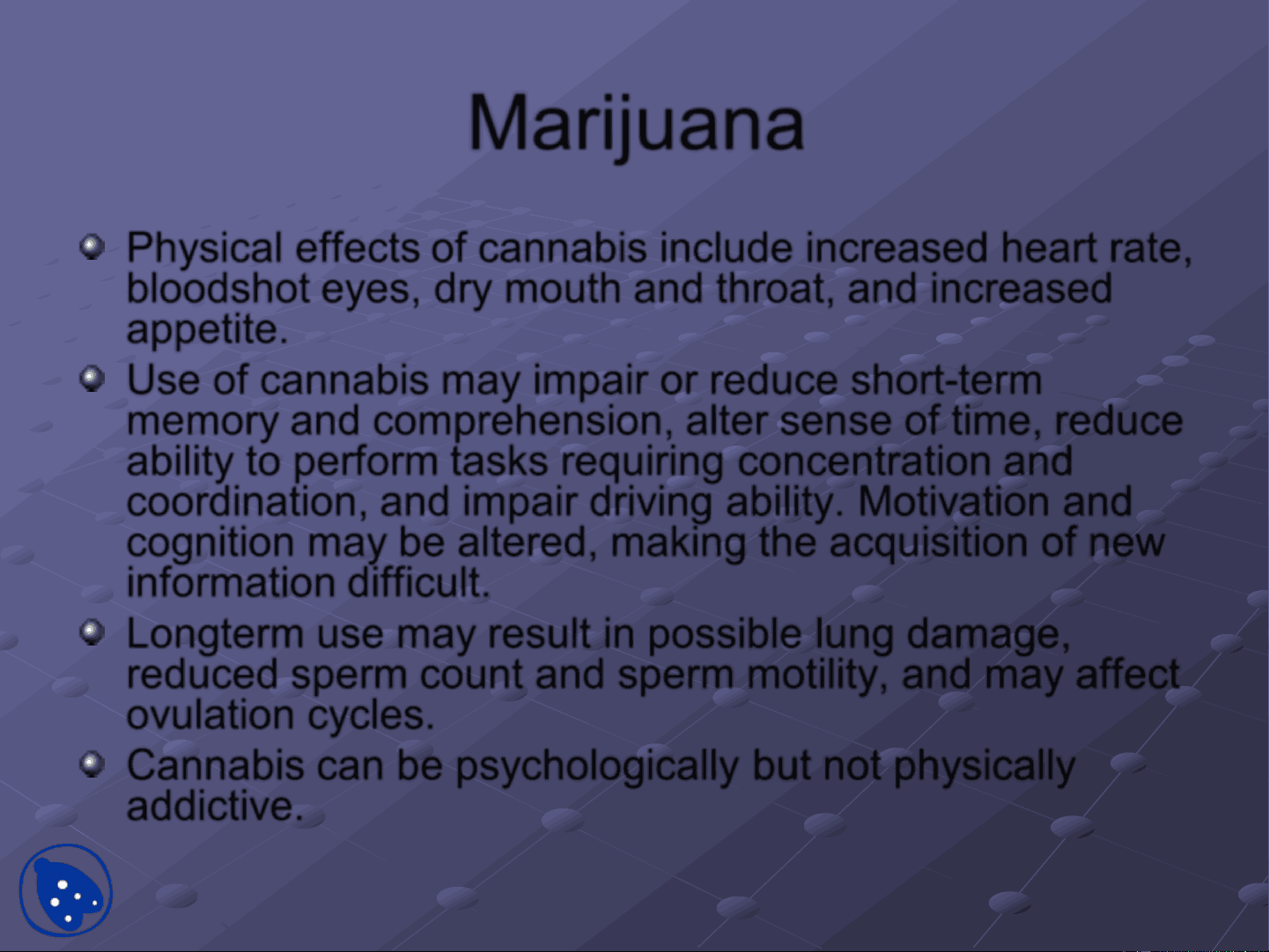 Marijuana

Physical effects of cannabis include increased heart rate, bloodshot eyes, dry mouth and throat, and increased appetite.

Use of cannabis may impair or reduce short-term memory and comprehension, alter sense of time, reduce ability to perform tasks requiring concentration and coordination, and impair driving ability. Motivation and cognition may be altered, making the acquisition of new information difficult.

Longterm use may result in possible lung damage, reduced sperm count and sperm motility, and may affect ovulation cycles.

Cannabis can be psychologically but not physically addictive.